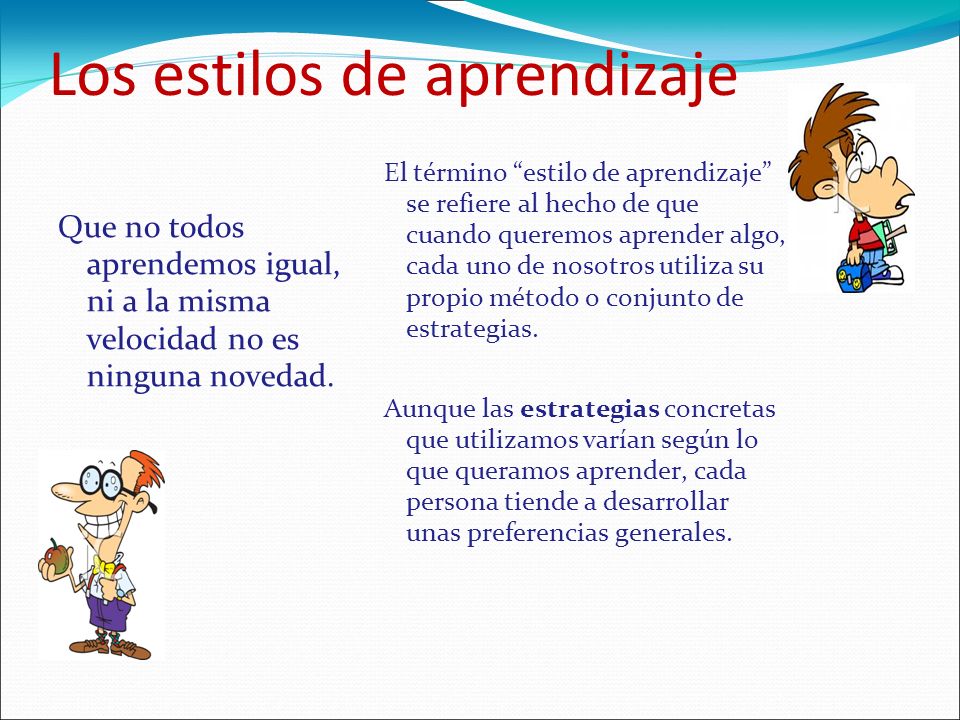 Los estilos de aprendizaje

Que no todos aprendemos igual, ni a la misma velocidad no es ninguna novedad.

El término “estilo de aprendizaje” se refiere al hecho de que cuando queremos aprender algo, cada uno de nosotros utiliza su propio método o conjunto de estrategias.

Aunque las estrategias concretas que utilizamos varían según lo que queramos aprender, cada persona tiende a desarrollar unas preferencias generales.